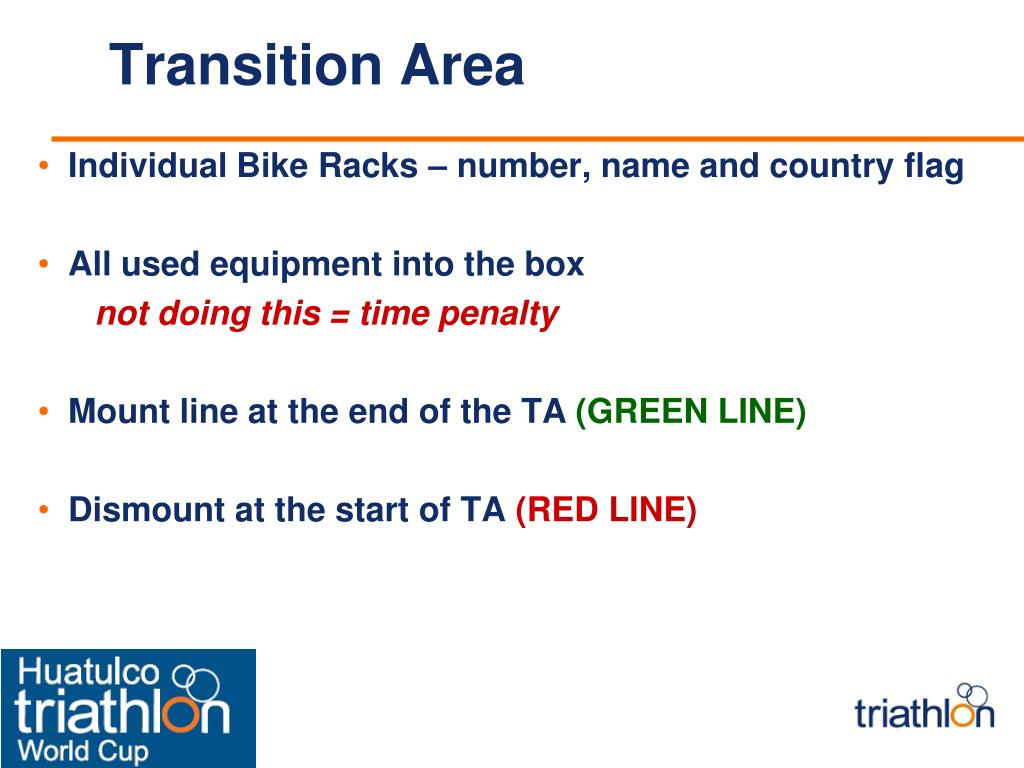 Transition Area

• Individual Bike Racks – number, name and country flag

• All used equipment into the box
not doing this = time penalty

• Mount line at the end of the TA (GREEN LINE)

• Dismount at the start of TA (RED LINE)

Huatulco triathlon World Cup

triathlon